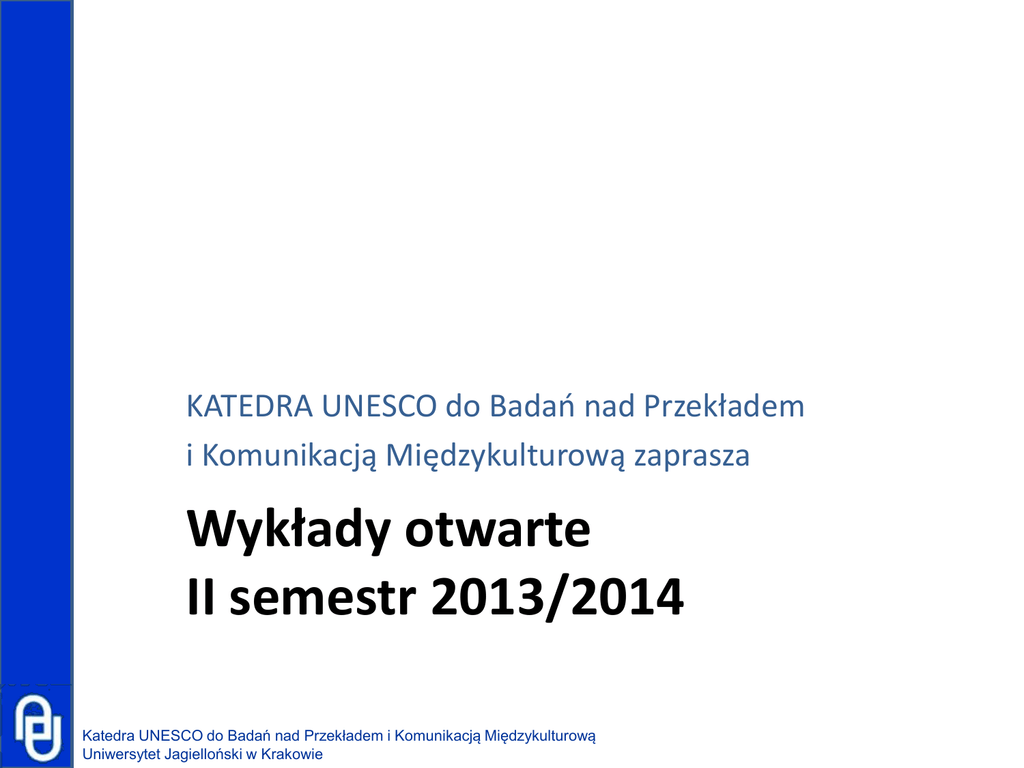 KATEDRA UNESCO do Badań nad Przekładem i Komunikacją Międzykulturową zaprasza

Wykłady otwarte
II semestr 2013/2014

Katedra UNESCO do Badań nad Przekładem i Komunikacją Międzykulturową
Uniwersytet Jagielloński w Krakowie